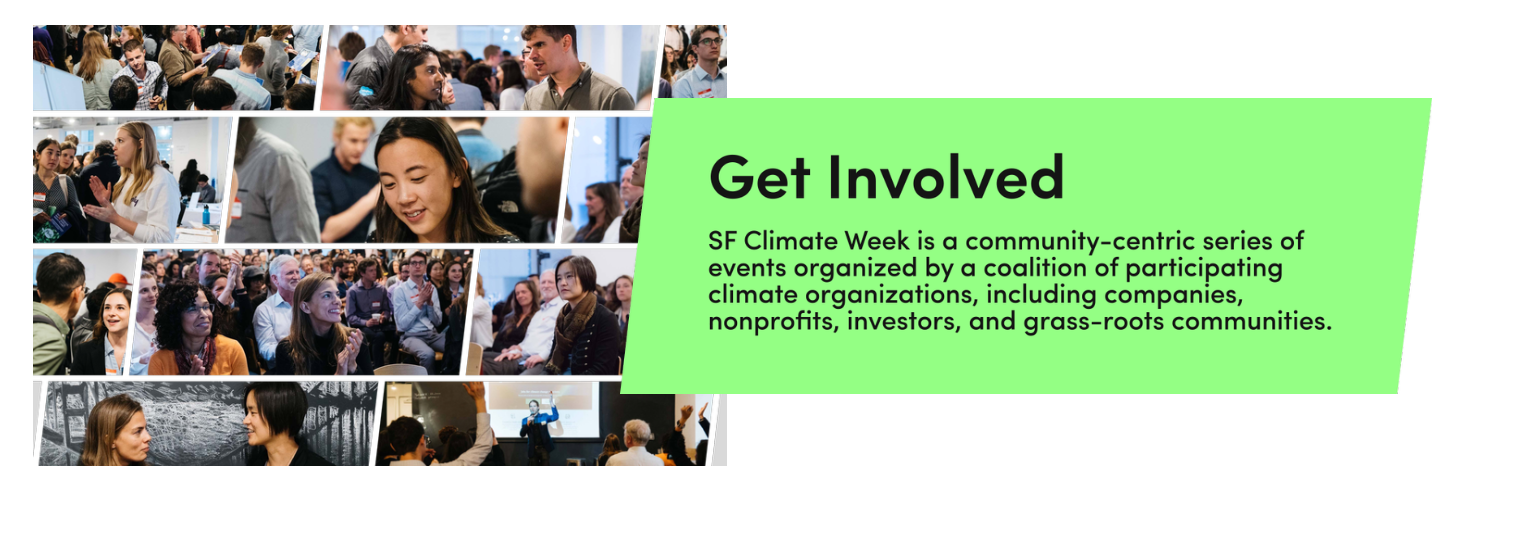 Get Involved

SF Climate Week is a community-centric series of events organized by a coalition of participating climate organizations, including companies, nonprofits, investors, and grass-roots communities.